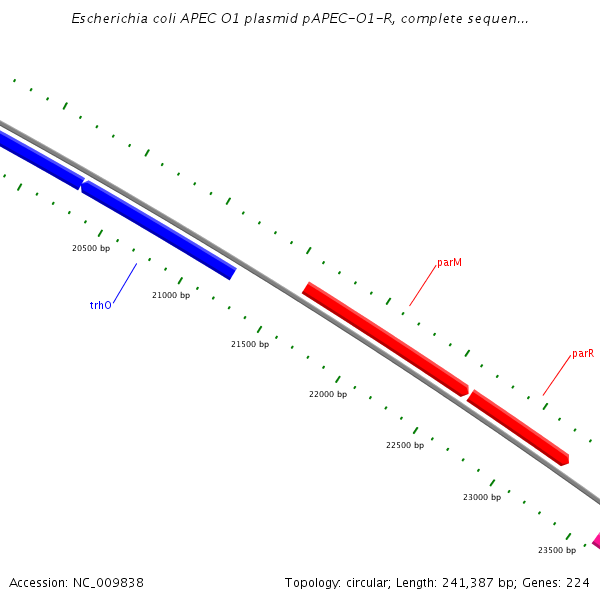 Escherichia coli APEC O1 plasmid pAPEC-O1-R, complete sequen...

20500 bp

trhO

21000 bp

21500 bp

parM

22000 bp

parR

22500 bp

23000 bp

23500 bp

Accession: NC_009838

Topology: circular; Length: 241,387 bp; Genes: 224